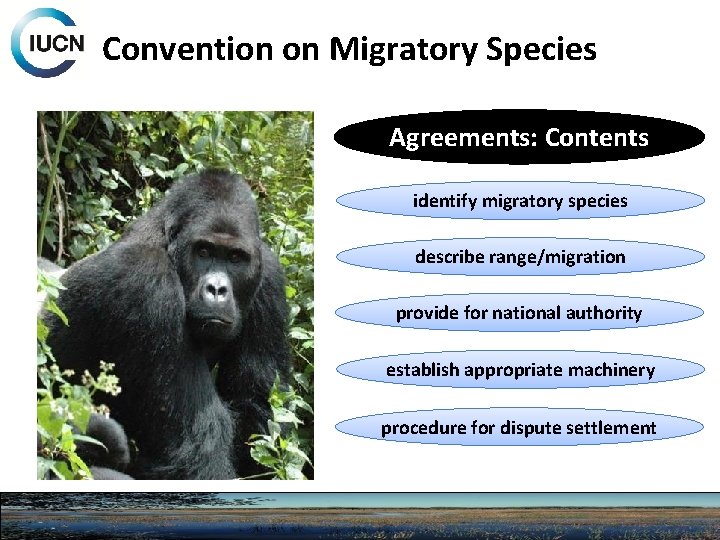 IUCN

Convention on Migratory Species

Agreements: Contents

identify migratory species

describe range/migration

provide for national authority

establish appropriate machinery

procedure for dispute settlement